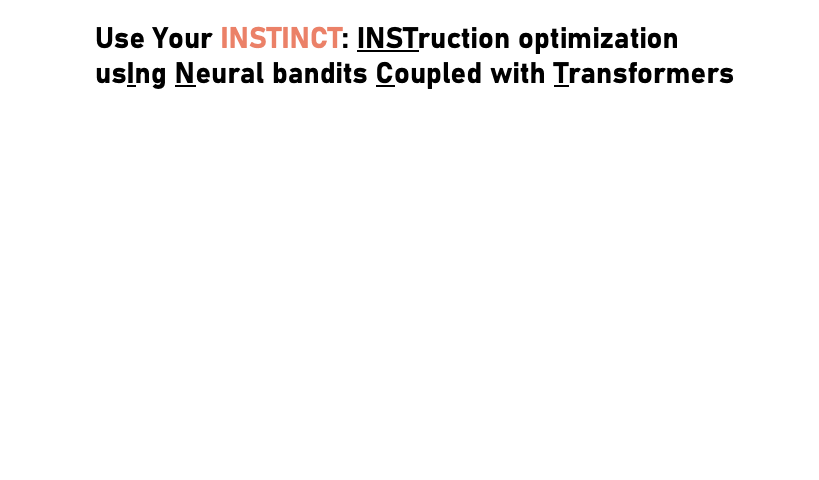 Use Your INSTINCT: INSTruction optimization usIng Neural bandits Coupled with Transformers